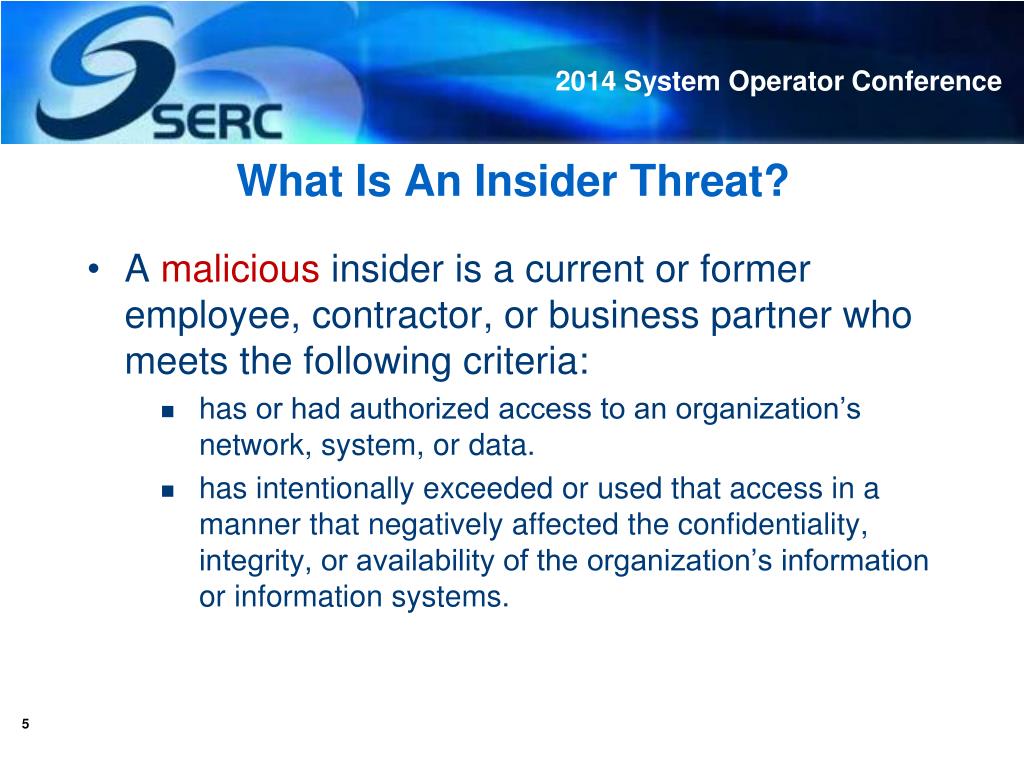 SERC

2014 System Operator Conference

What Is An Insider Threat?

• A malicious insider is a current or former employee, contractor, or business partner who meets the following criteria:
 ▪ has or had authorized access to an organization’s network, system, or data.
 ▪ has intentionally exceeded or used that access in a manner that negatively affected the confidentiality, integrity, or availability of the organization’s information or information systems.

5